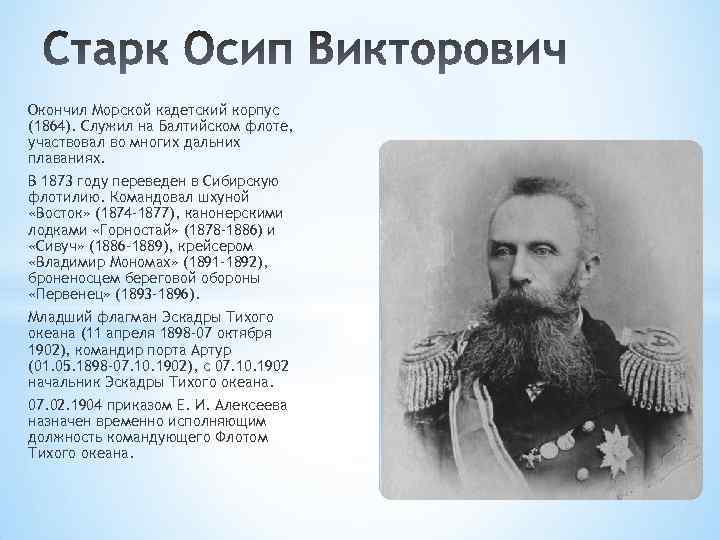 Старк Осип Викторович

Окончил Морской кадетский корпус (1864). Служил на Балтийском флоте, участвовал во многих дальних плаваниях.

В 1873 году переведен в Сибирскую флотилию. Командовал шхуной «Восток» (1874-1877), канонерскими лодками «Горностай» (1878-1886) и «Сивуч» (1886-1889), крейсером «Владимир Мономах» (1891-1892), броненосцем береговой обороны «Первенец» (1893-1896).

Младший флагман Эскадры Тихого океана (11 апреля 1898-07 октября 1902), командир порта Артур (01.05.1898-07.10.1902), с 07.10.1902 начальник Эскадры Тихого океана.

07.02.1904 приказом Е. И. Алексеева назначен временно исполняющим должность командующего Флотом Тихого океана.